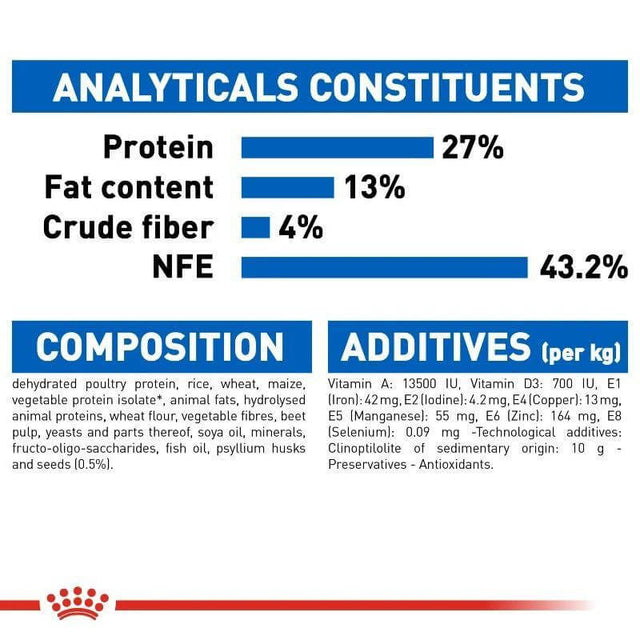 ANALYTICALS CONSTITUENTS

Protein 27%
Fat content 13%
Crude fiber 4%
NFE 43.2%

COMPOSITION

dehydrated poultry protein, rice, wheat, maize, vegetable protein isolate*, animal fats, hydrolysed animal proteins, wheat flour, vegetable fibres, beet pulp, yeasts and parts thereof, soya oil, minerals, fructo-oligo-saccharides, fish oil, psyllium husks and seeds (0.5%).

ADDITIVES (per kg)

Vitamin A: 13500 IU, Vitamin D3: 700 IU, E1 (Iron): 42 mg, E2 (Iodine): 4.2 mg, E4 (Copper): 13 mg, E5 (Manganese): 55 mg, E6 (Zinc): 164 mg, E8 (Selenium): 0.09 mg -Technological additives: Clinoptilolite of sedimentary origin: 10 g - Preservatives - Antioxidants.